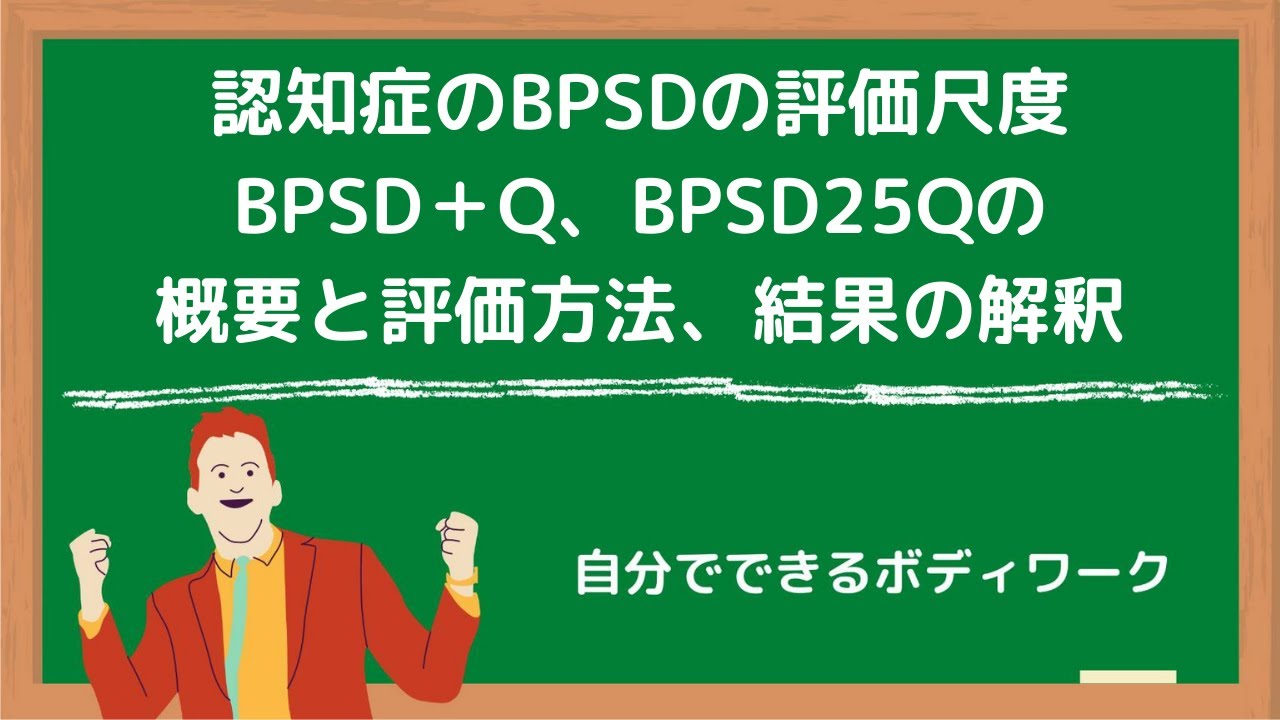 認知症のBPSDの評価尺度
BPSD＋Q、BPSD25Qの
概要と評価方法、結果の解釈

自分でできるボディワーク